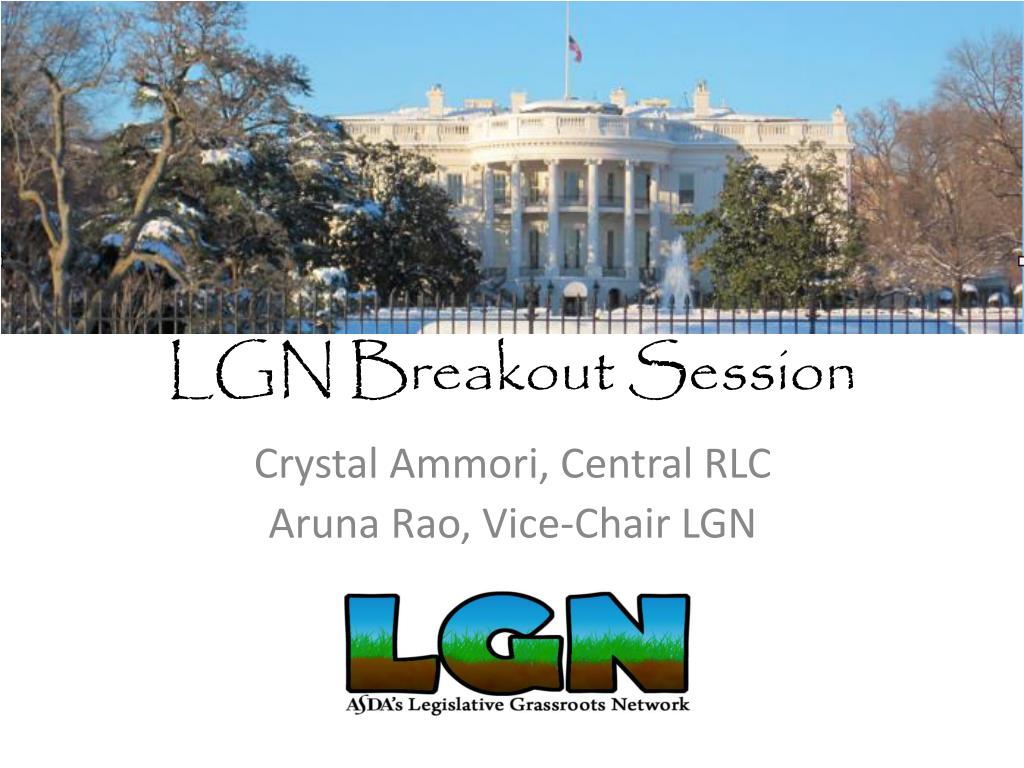 LGN Breakout Session

Crystal Ammori, Central RLC
Aruna Rao, Vice-Chair LGN

LGN
ASDA's Legislative Grassroots Network